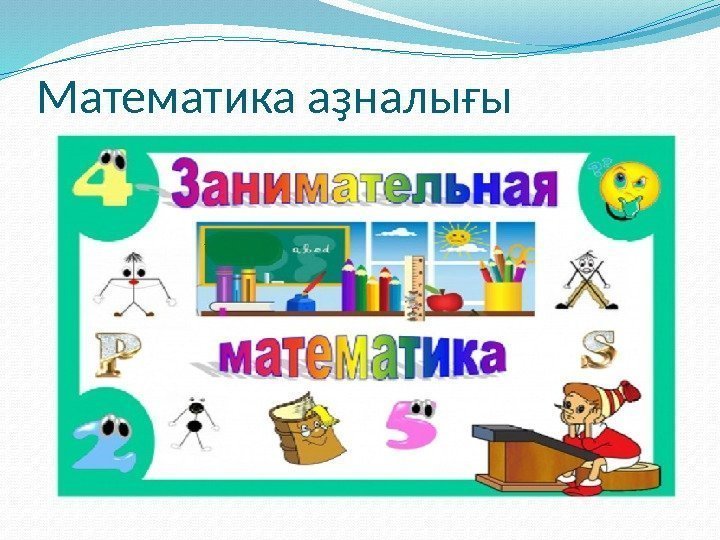 Математика аҙналығы

4

Занимательная

a, b, c, d

P

S

математика

2

5